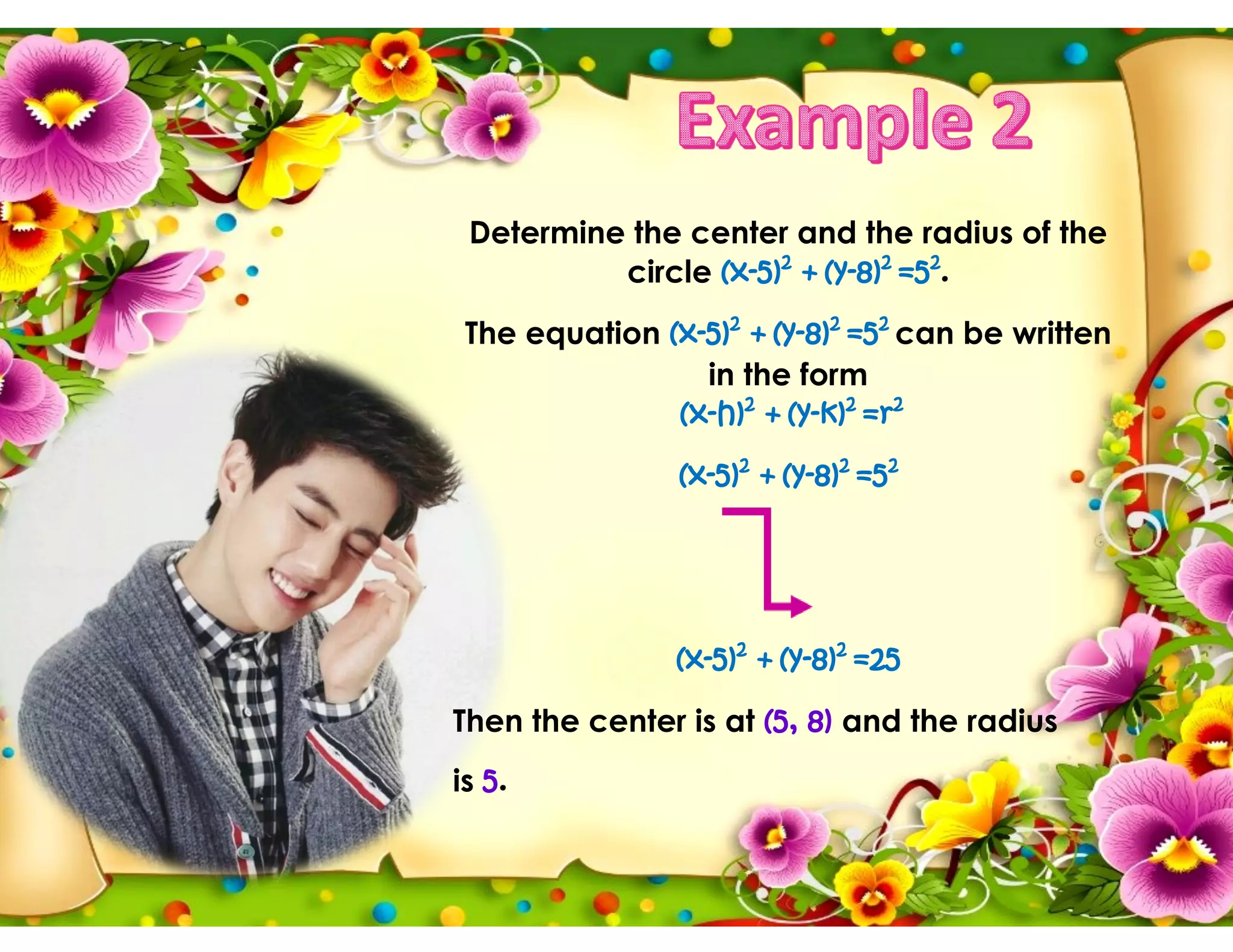 Example 2

Determine the center and the radius of the circle $(x-5)^2 + (y-8)^2 = 5^2$.

The equation $(x-5)^2 + (y-8)^2 = 5^2$ can be written in the form

$(x-h)^2 + (y-k)^2 = r^2$

$(x-5)^2 + (y-8)^2 = 5^2$

$(x-5)^2 + (y-8)^2 = 25$

Then the center is at (5, 8) and the radius is 5.